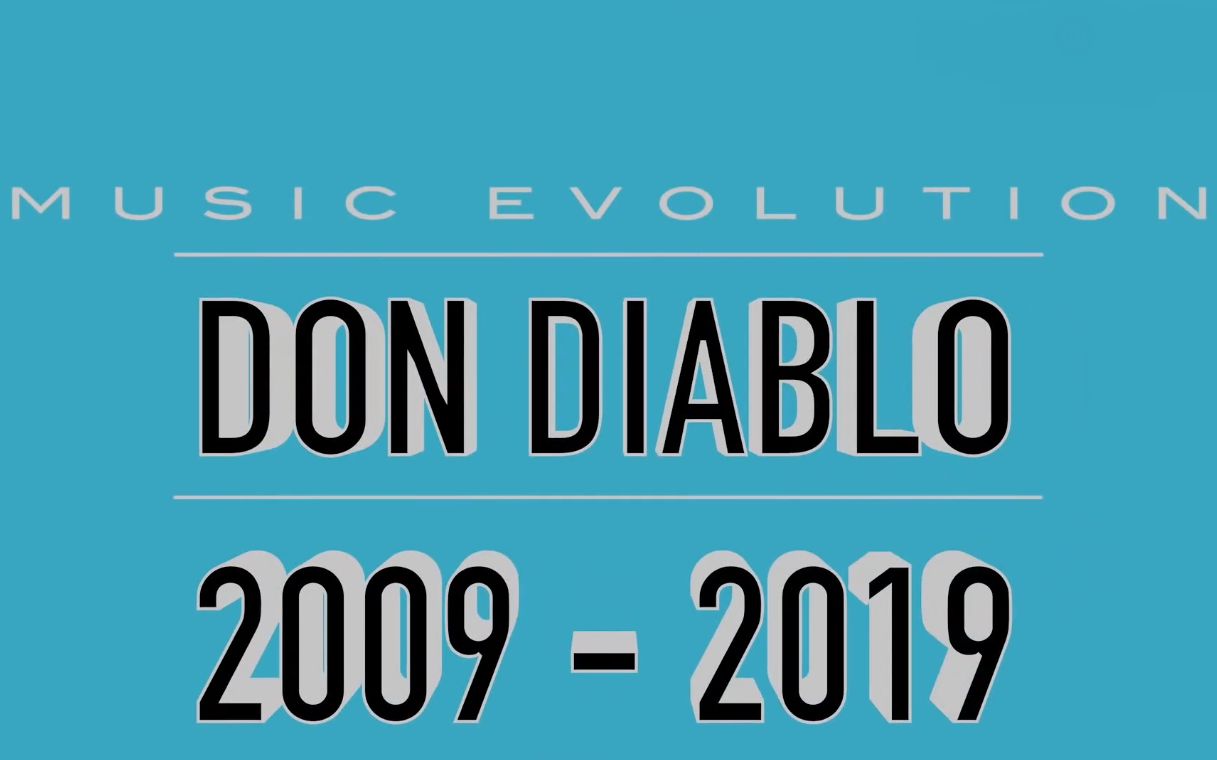 MUSIC EVOLUTION

DON DIABLO

2009 – 2019